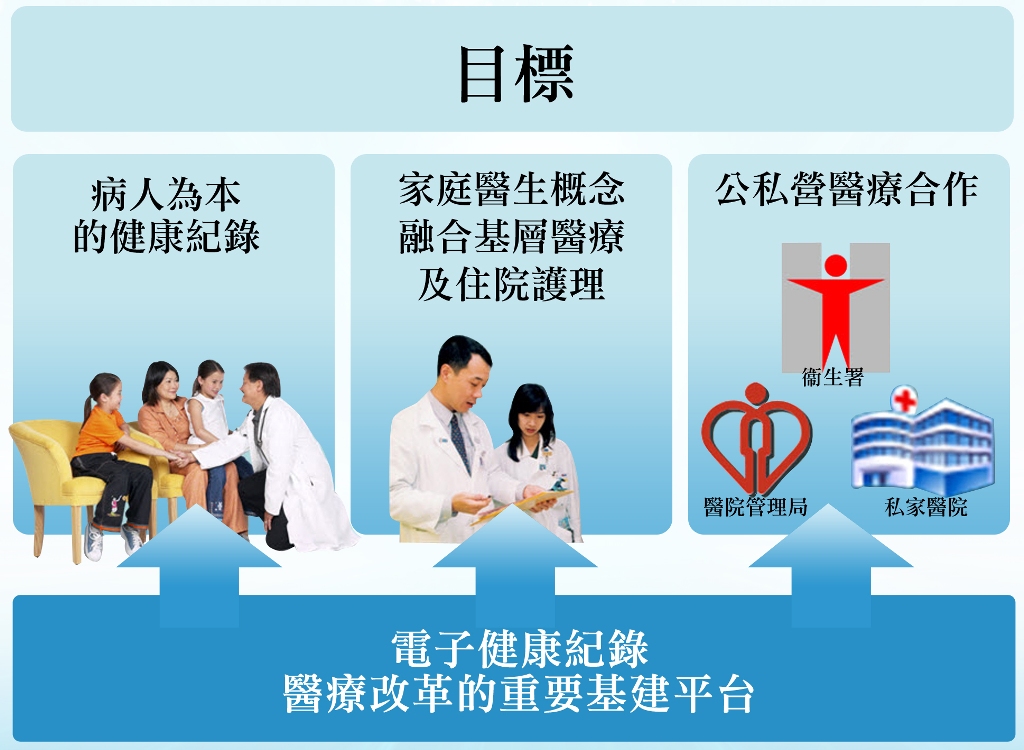 目標

病人為本
的健康紀錄

家庭醫生概念
融合基層醫療
及住院護理

公私營醫療合作

衞生署

醫院管理局

私家醫院

電子健康紀錄
醫療改革的重要基建平台